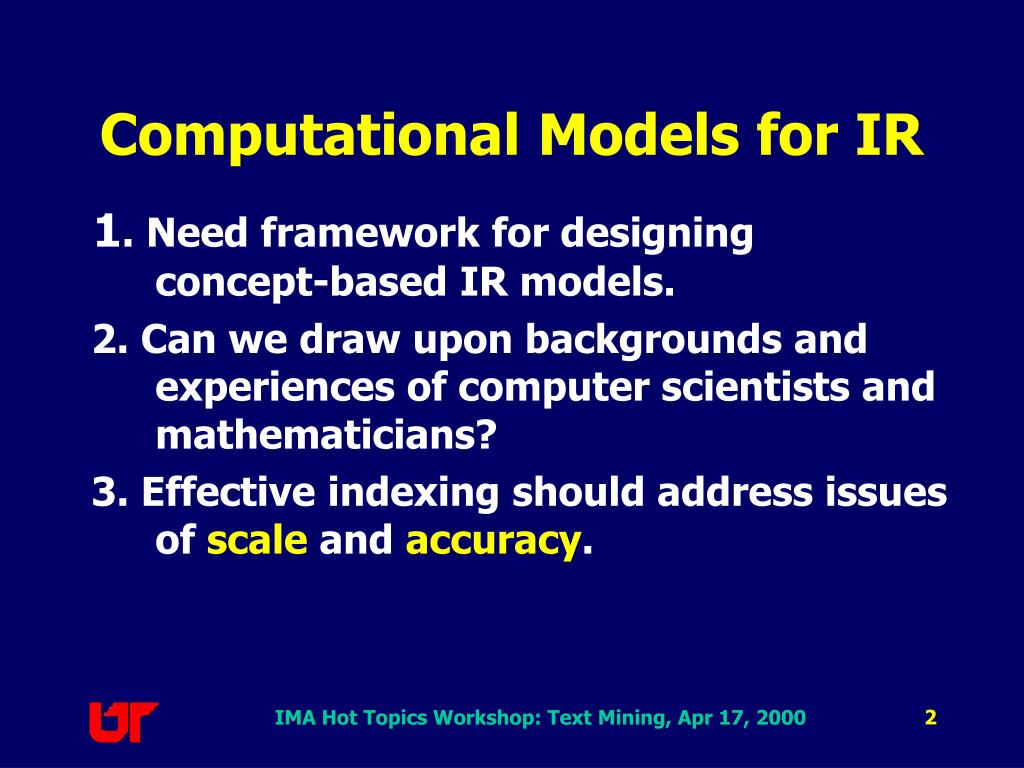 Computational Models for IR

1. Need framework for designing concept-based IR models.

2. Can we draw upon backgrounds and experiences of computer scientists and mathematicians?

3. Effective indexing should address issues of scale and accuracy.

UT

IMA Hot Topics Workshop: Text Mining, Apr 17, 2000

2